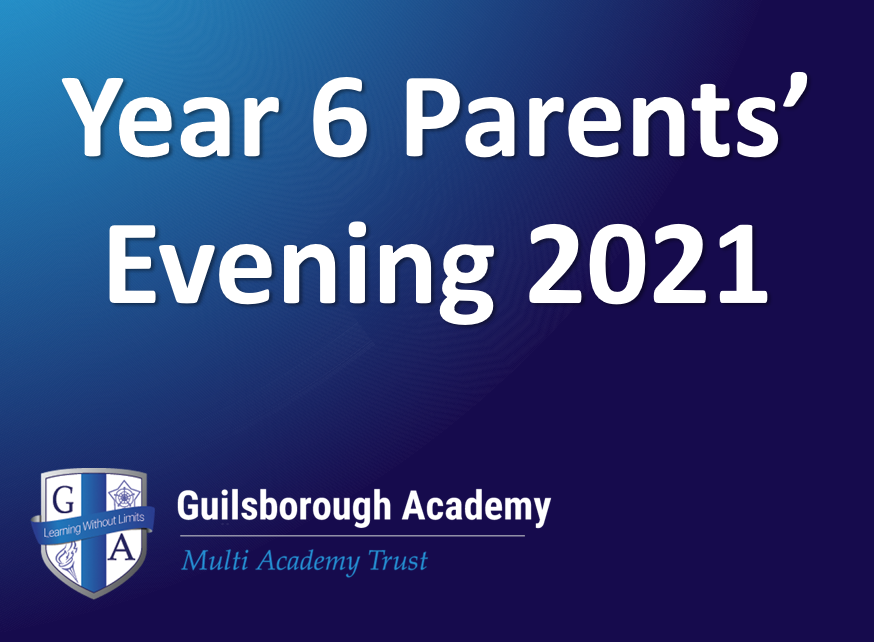 Year 6 Parents' Evening 2021

G
Learning Without Limits
A

Guilsborough Academy
Multi Academy Trust